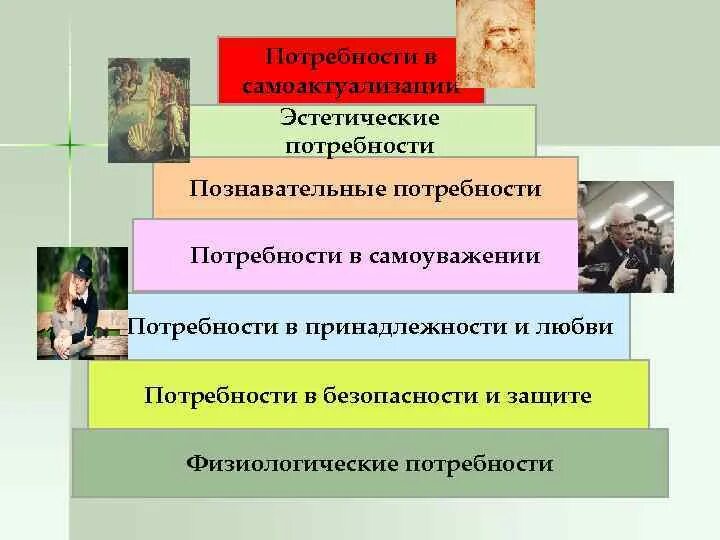 Потребности в самоактуализации

Эстетические потребности

Познавательные потребности

Потребности в самоуважении

Потребности в принадлежности и любви

Потребности в безопасности и защите

Физиологические потребности